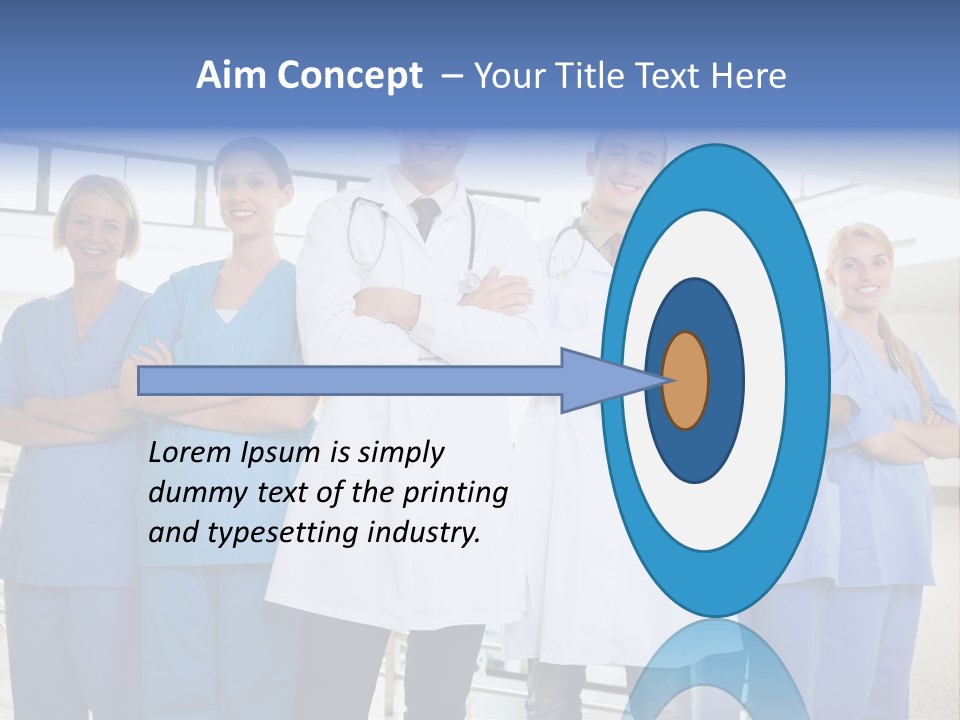 Aim Concept – Your Title Text Here

Lorem Ipsum is simply dummy text of the printing and typesetting industry.